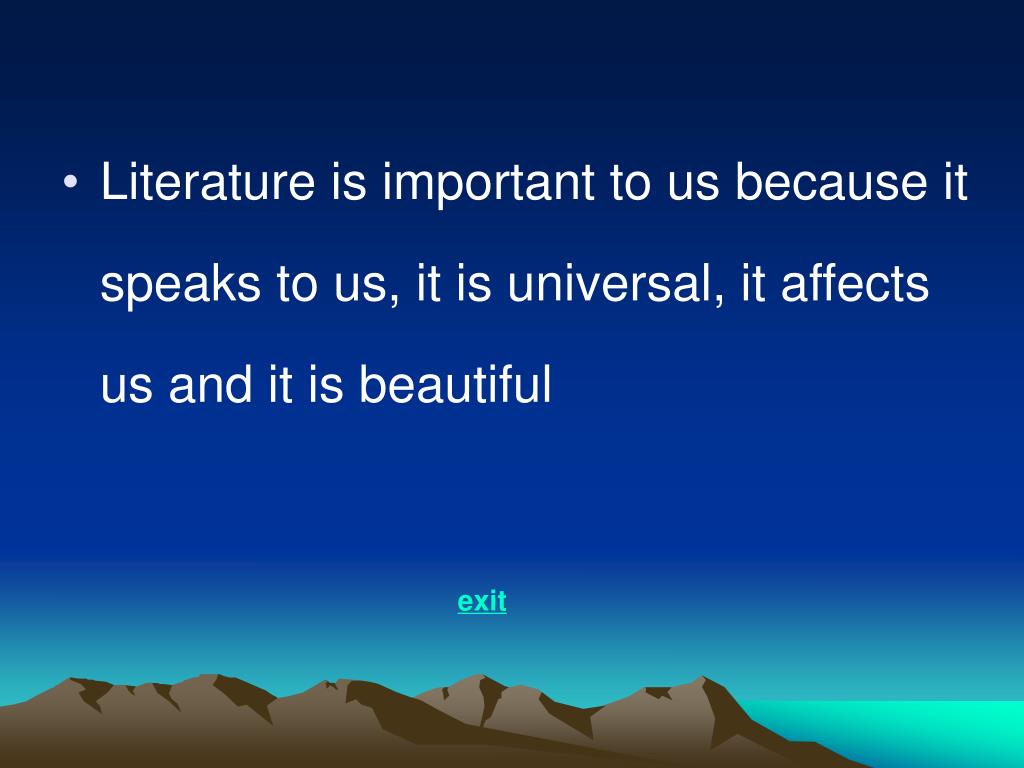 • Literature is important to us because it speaks to us, it is universal, it affects us and it is beautiful

exit